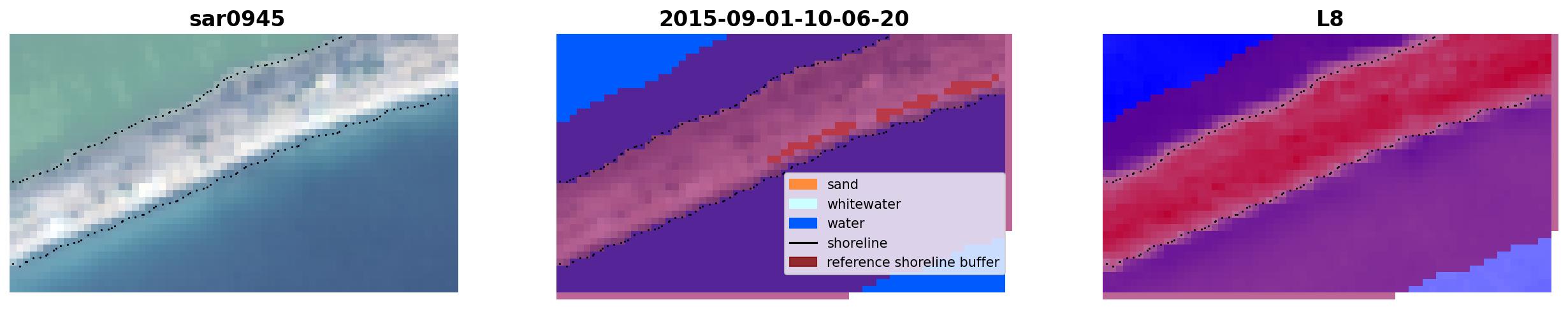 sar0945

2015-09-01-10-06-20

sand
whitewater
water
shoreline
reference shoreline buffer

L8